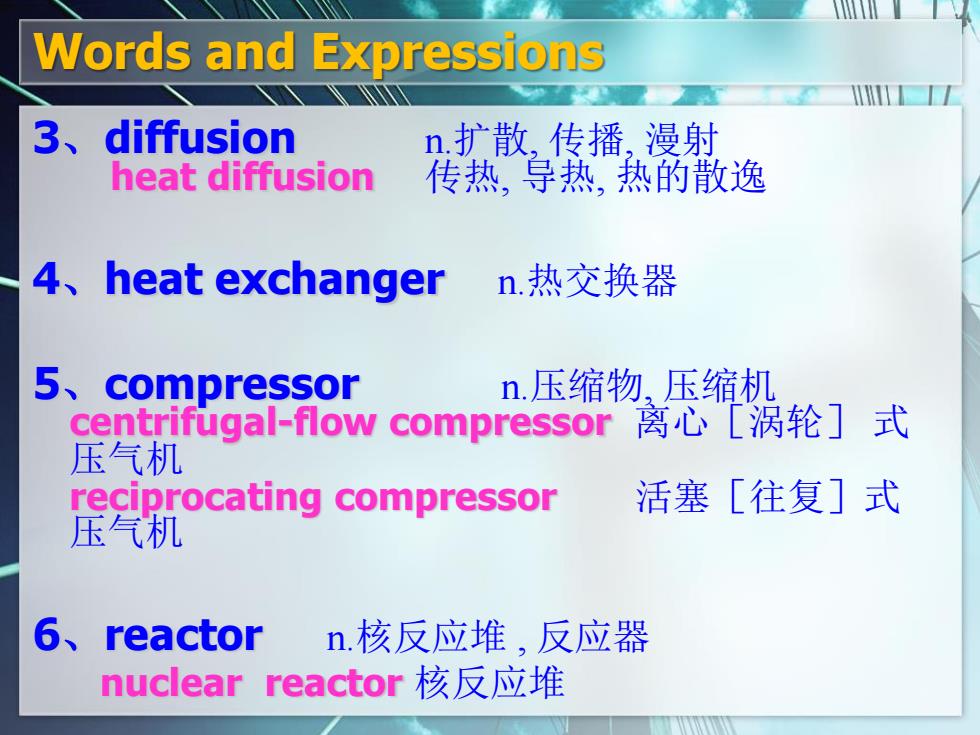 Words and Expressions

3、diffusion n.扩散, 传播, 漫射
heat diffusion 传热, 导热, 热的散逸

4、heat exchanger n.热交换器

5、compressor n.压缩物, 压缩机
centrifugal-flow compressor 离心［涡轮］式压气机
reciprocating compressor 活塞［往复］式压气机

6、reactor n.核反应堆 , 反应器
nuclear reactor 核反应堆